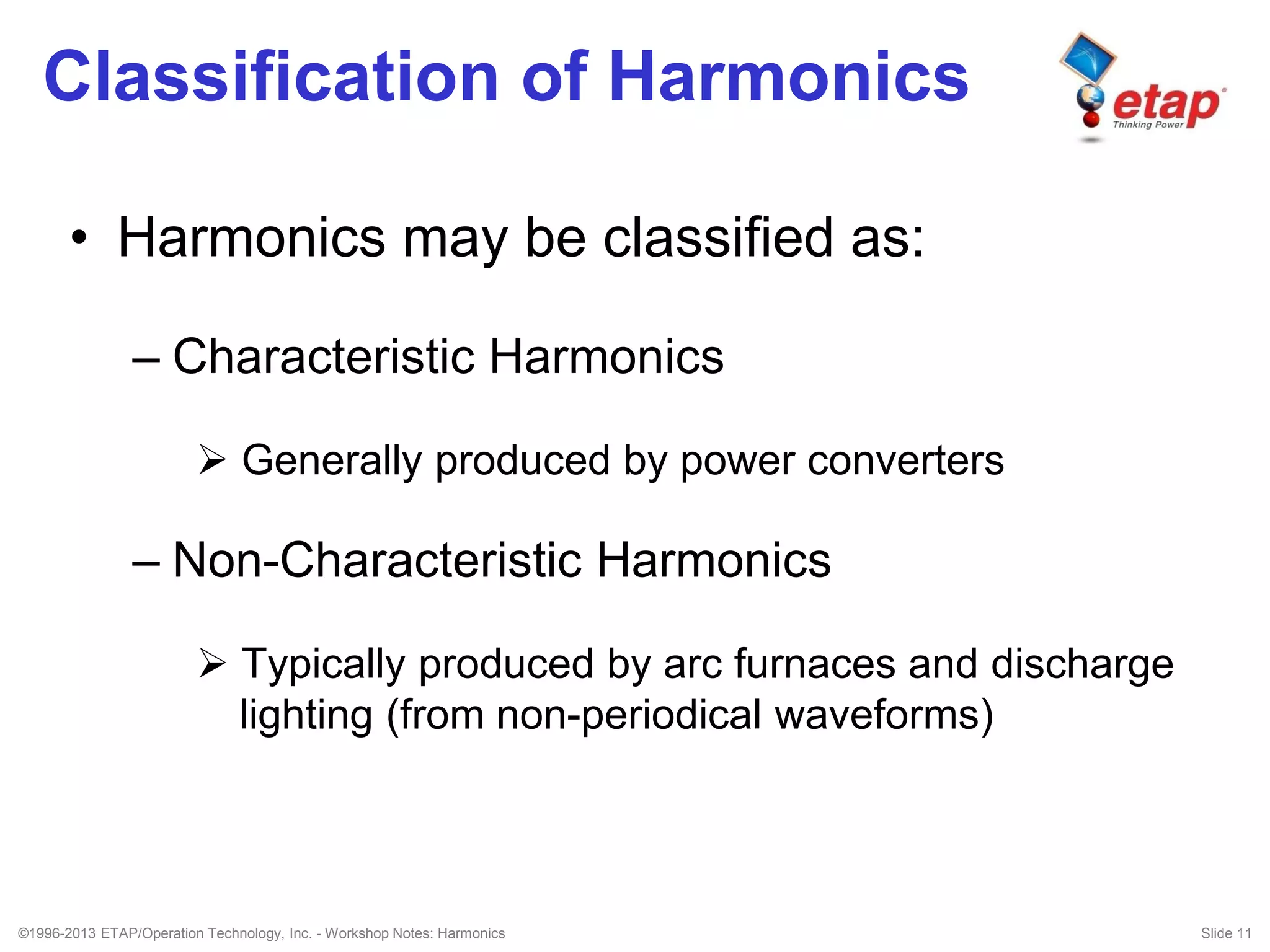 Classification of Harmonics

etap
Thinking Power

• Harmonics may be classified as:

– Characteristic Harmonics

➢ Generally produced by power converters

– Non-Characteristic Harmonics

➢ Typically produced by arc furnaces and discharge lighting (from non-periodical waveforms)

©1996-2013 ETAP/Operation Technology, Inc. - Workshop Notes: Harmonics

Slide 11